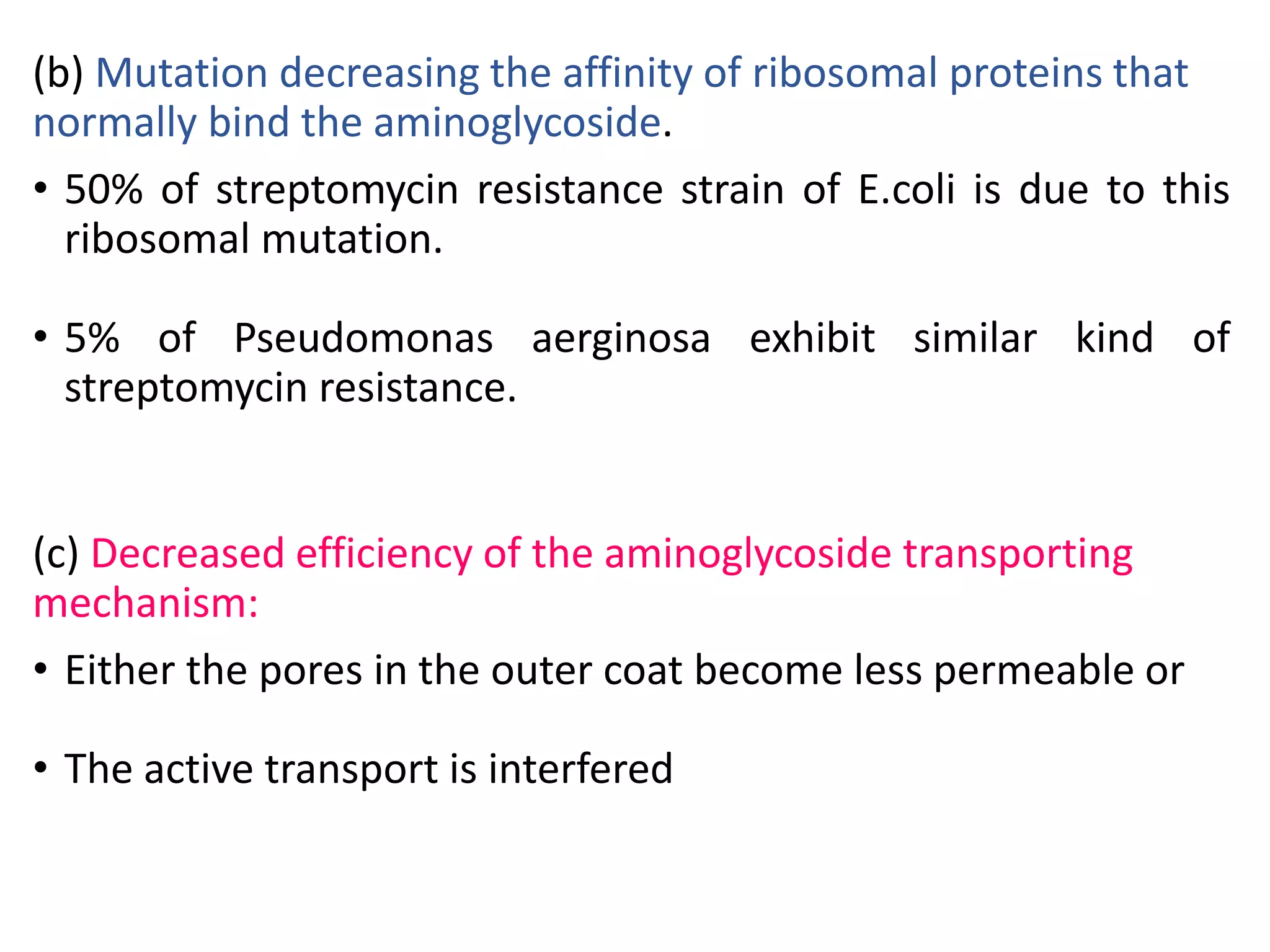 (b) Mutation decreasing the affinity of ribosomal proteins that normally bind the aminoglycoside.

• 50% of streptomycin resistance strain of E.coli is due to this ribosomal mutation.

• 5% of Pseudomonas aerginosa exhibit similar kind of streptomycin resistance.

(c) Decreased efficiency of the aminoglycoside transporting mechanism:

• Either the pores in the outer coat become less permeable or

• The active transport is interfered